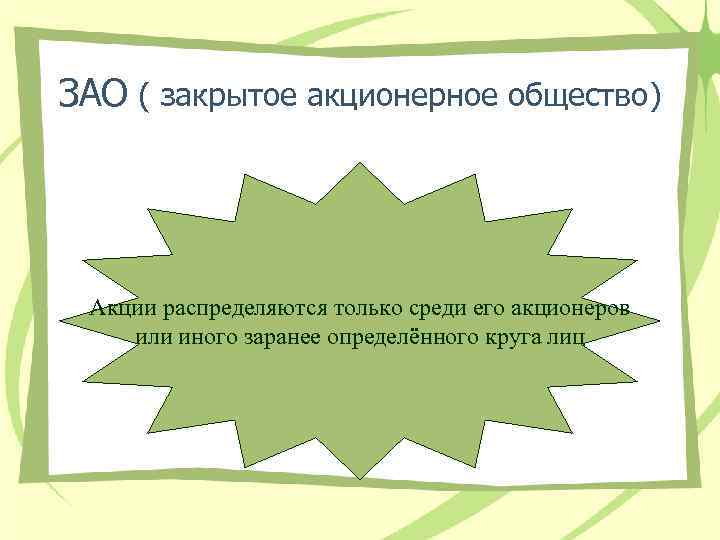 ЗАО ( закрытое акционерное общество)

Акции распределяются только среди его акционеров или иного заранее определённого круга лиц